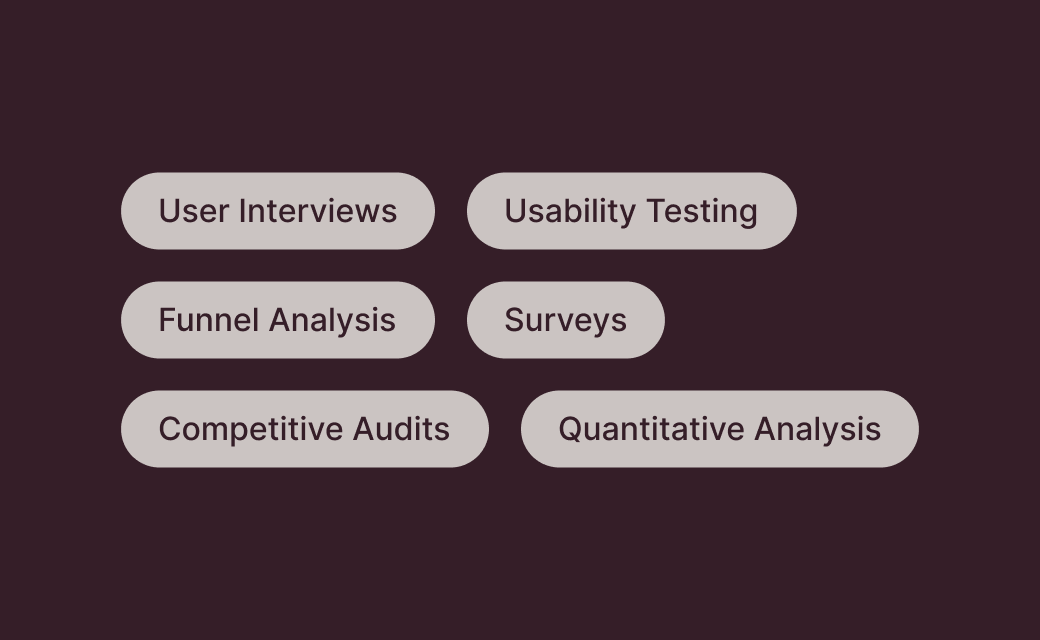 User Interviews

Usability Testing

Funnel Analysis

Surveys

Competitive Audits

Quantitative Analysis